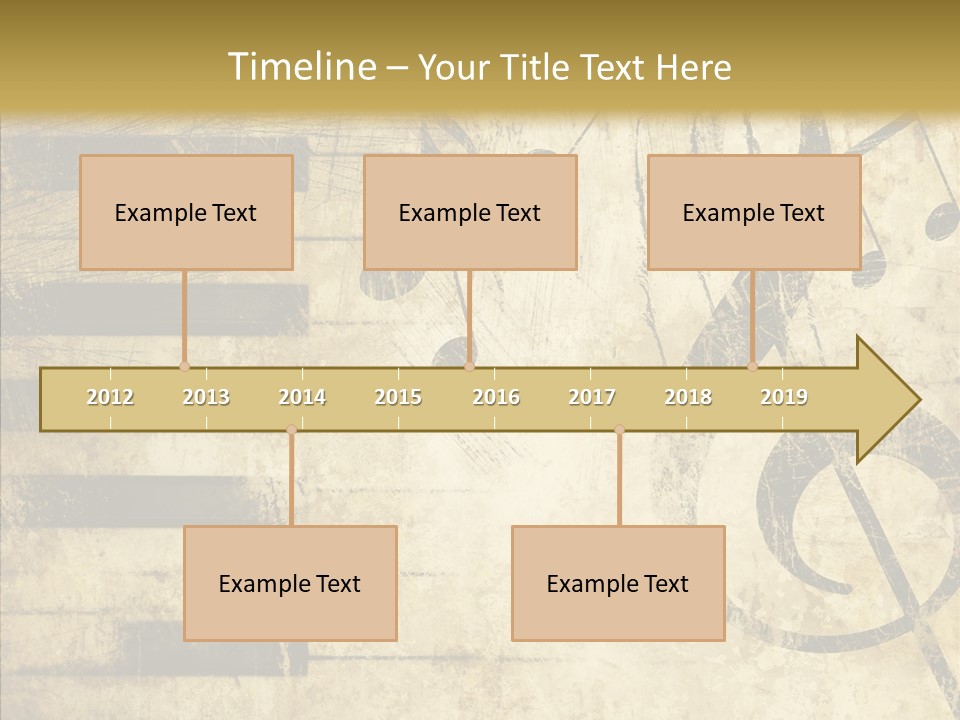 Timeline – Your Title Text Here

Example Text

Example Text

Example Text

2012
2013
2014
2015
2016
2017
2018
2019

Example Text

Example Text